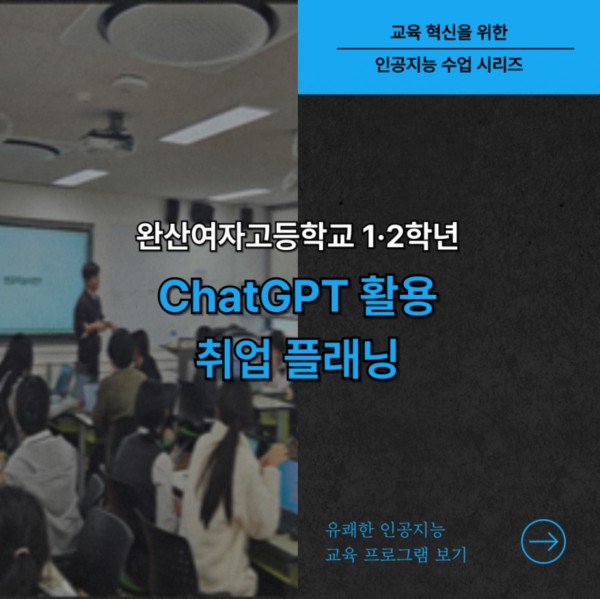 교육 혁신을 위한

인공지능 수업 시리즈

완산여자고등학교 1·2학년

ChatGPT 활용
취업 플래닝

유쾌한 인공지능
교육 프로그램 보기